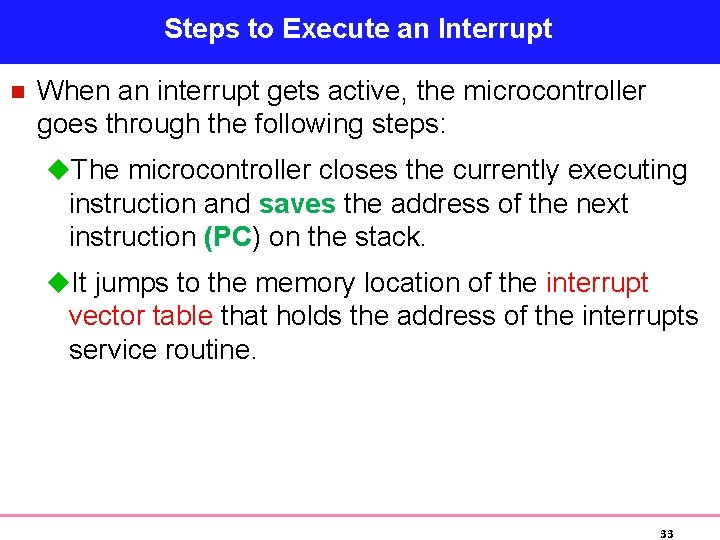 Steps to Execute an Interrupt

When an interrupt gets active, the microcontroller goes through the following steps:

The microcontroller closes the currently executing instruction and saves the address of the next instruction (PC) on the stack.

It jumps to the memory location of the interrupt vector table that holds the address of the interrupts service routine.

33